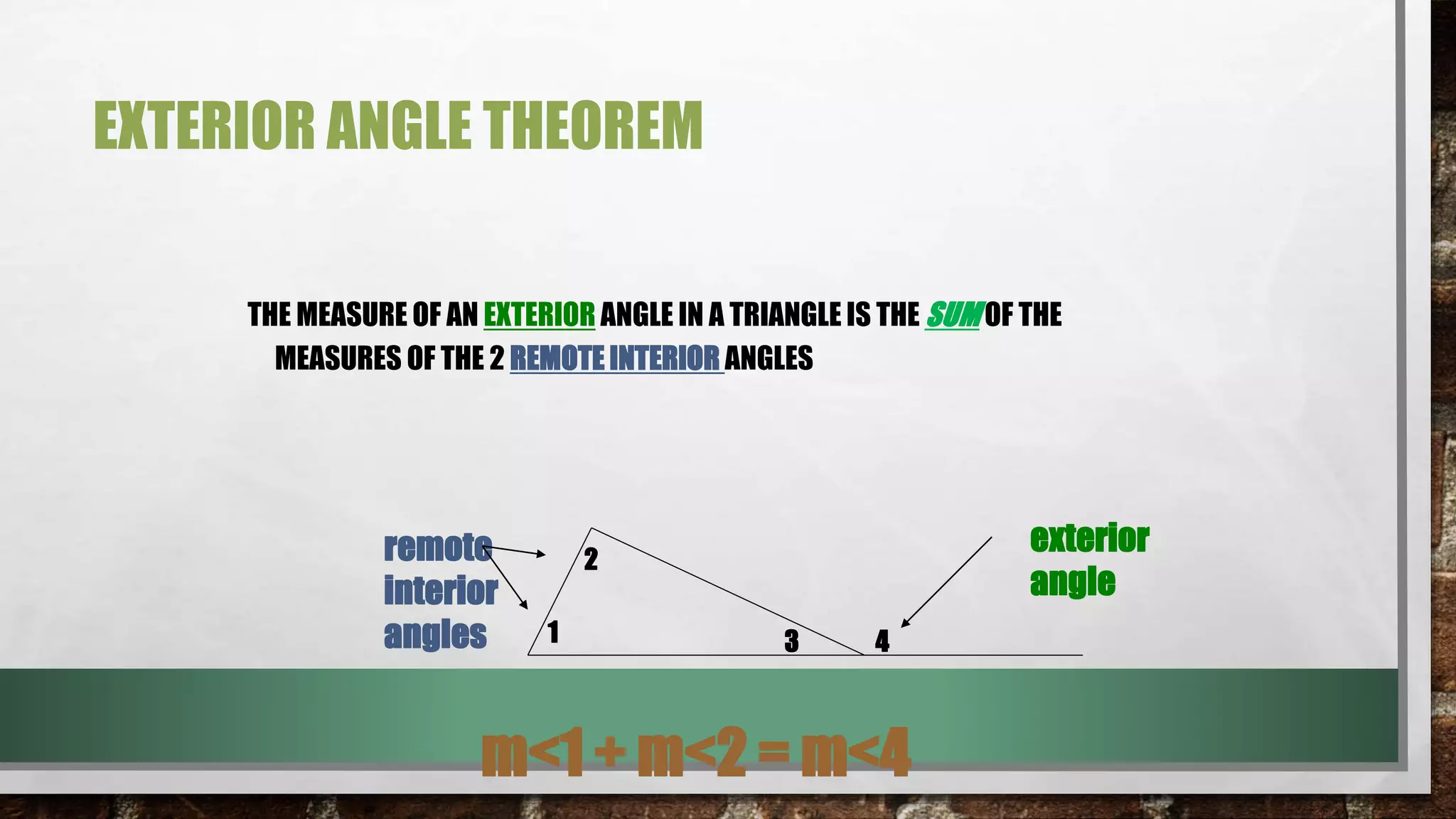 EXTERIOR ANGLE THEOREM

THE MEASURE OF AN EXTERIOR ANGLE IN A TRIANGLE IS THE SUM OF THE MEASURES OF THE 2 REMOTE INTERIOR ANGLES

remote interior angles

2

1

3

4

exterior angle

m<1 + m<2 = m<4